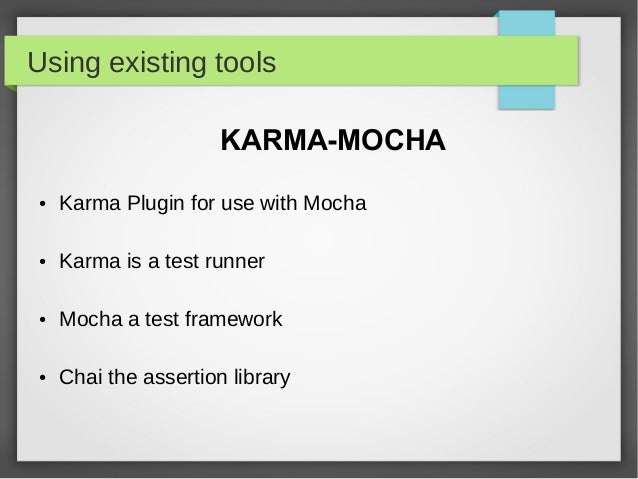 Using existing tools

KARMA-MOCHA

• Karma Plugin for use with Mocha

• Karma is a test runner

• Mocha a test framework

• Chai the assertion library